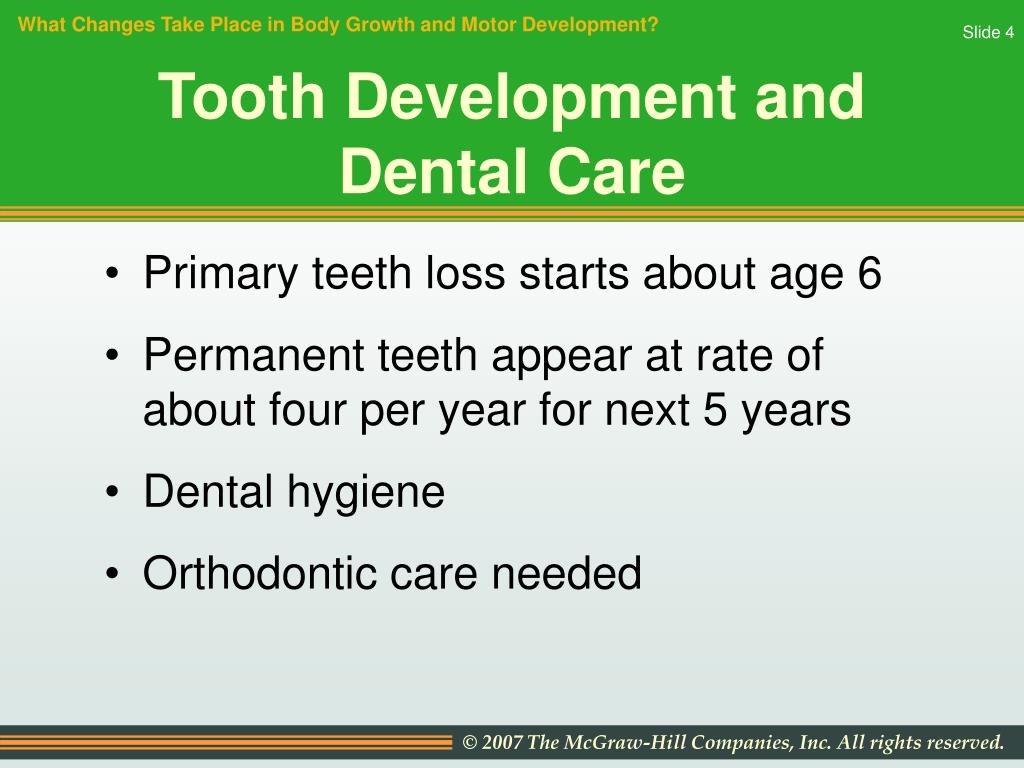 What Changes Take Place in Body Growth and Motor Development?

Slide 4

Tooth Development and Dental Care

• Primary teeth loss starts about age 6
• Permanent teeth appear at rate of about four per year for next 5 years
• Dental hygiene
• Orthodontic care needed

© 2007 The McGraw-Hill Companies, Inc. All rights reserved.